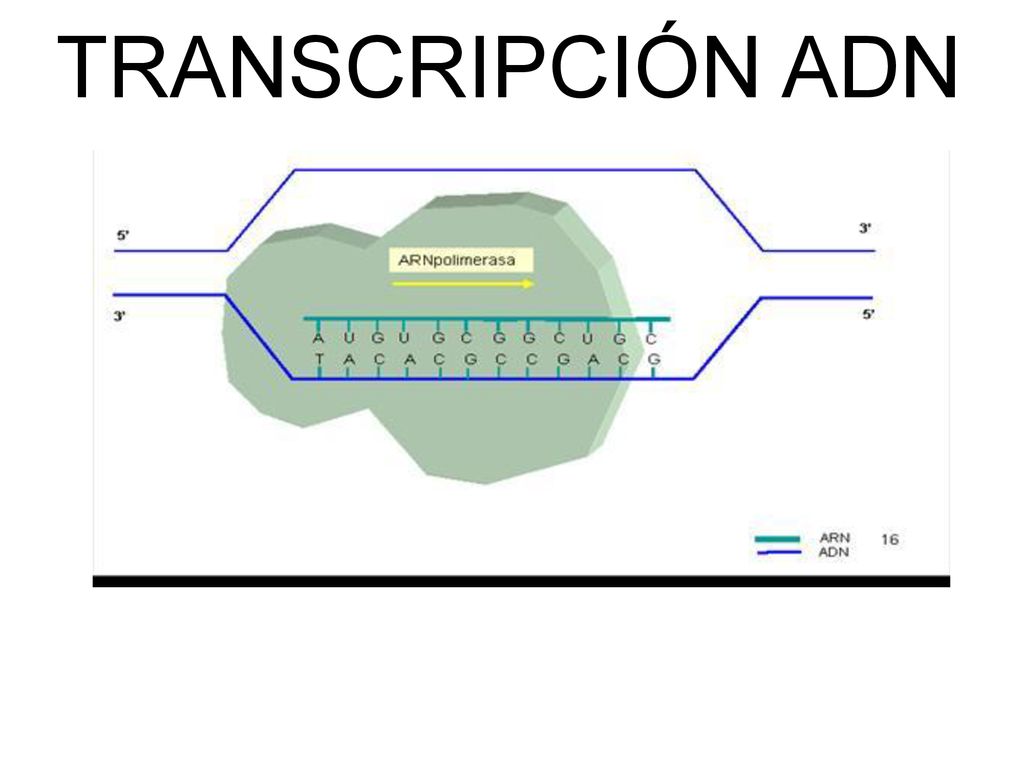 TRANSCRIPCIÓN ADN

5'

3'

ARNpolimerasa

3'

5'

A U G U G C G G C U G C

T A C A C G C C G A C G

ARN

ADN

16